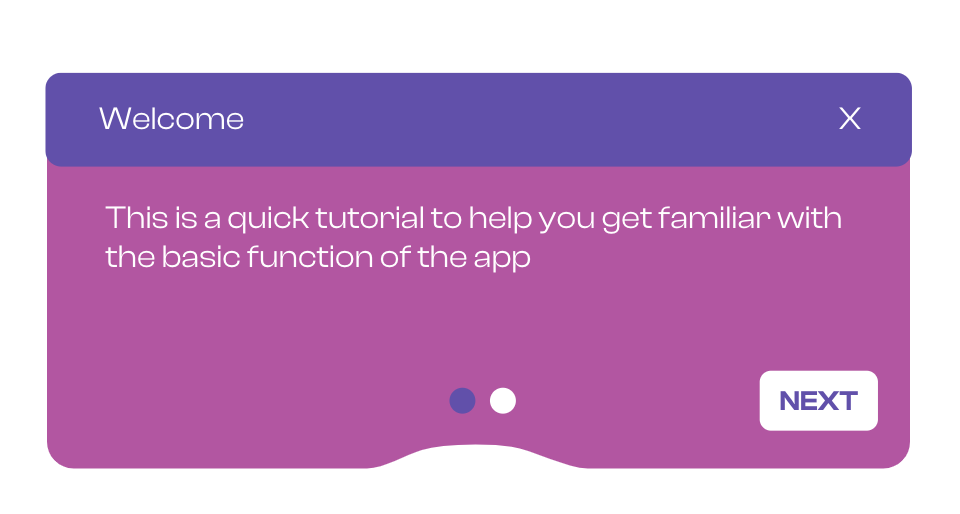 Welcome X

This is a quick tutorial to help you get familiar with the basic function of the app

NEXT